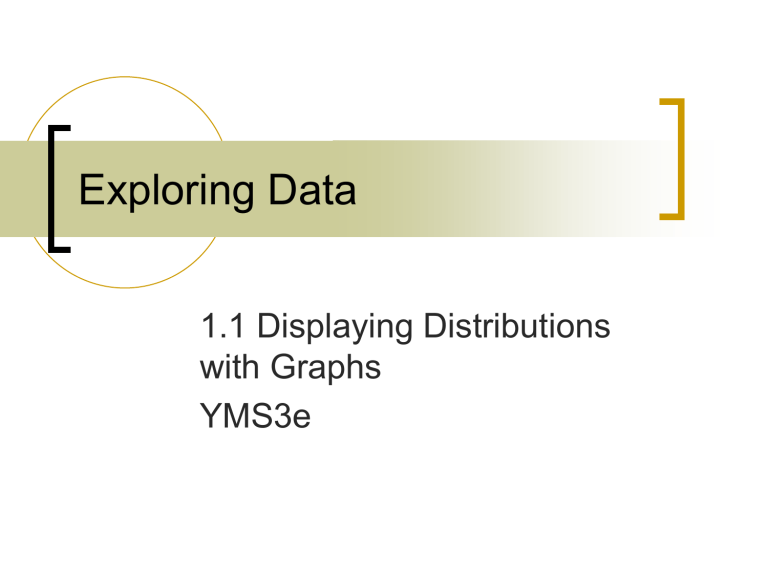 Exploring Data

1.1 Displaying Distributions with Graphs

YMS3e